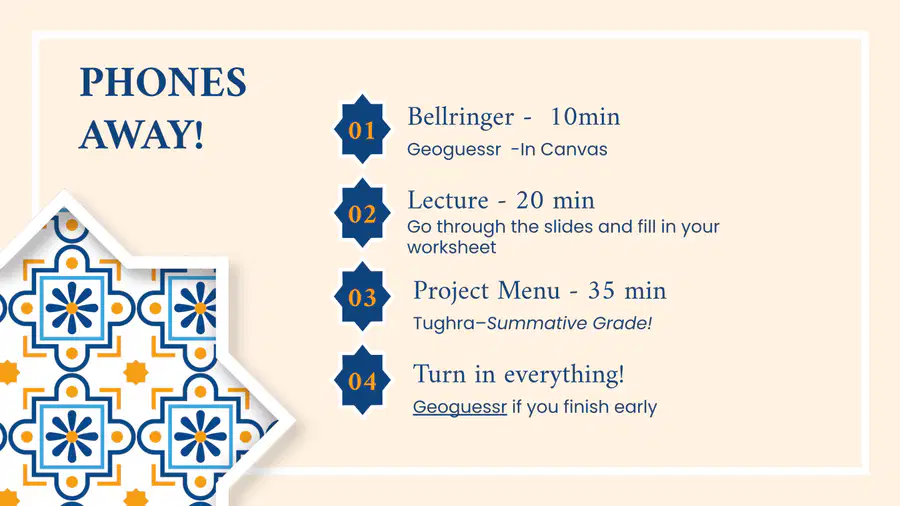 PHONES AWAY!

01 Bellringer - 10min
Geoguessr -In Canvas

02 Lecture - 20 min
Go through the slides and fill in your worksheet

03 Project Menu - 35 min
Tughra–Summative Grade!

04 Turn in everything!
Geoguessr if you finish early